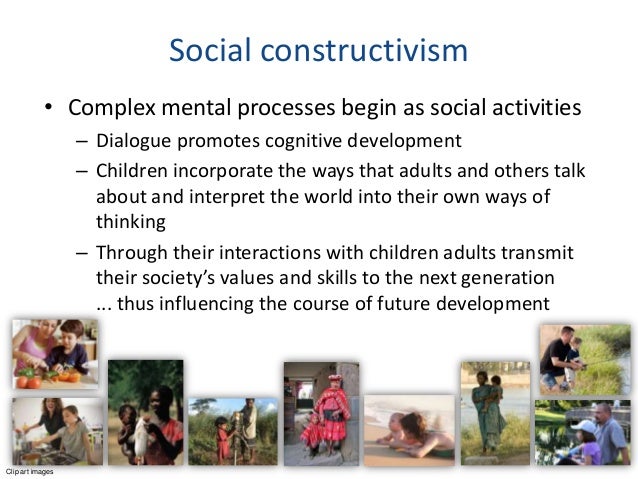 Social constructivism

• Complex mental processes begin as social activities
– Dialogue promotes cognitive development
– Children incorporate the ways that adults and others talk about and interpret the world into their own ways of thinking
– Through their interactions with children adults transmit their society's values and skills to the next generation ... thus influencing the course of future development

Clipart images